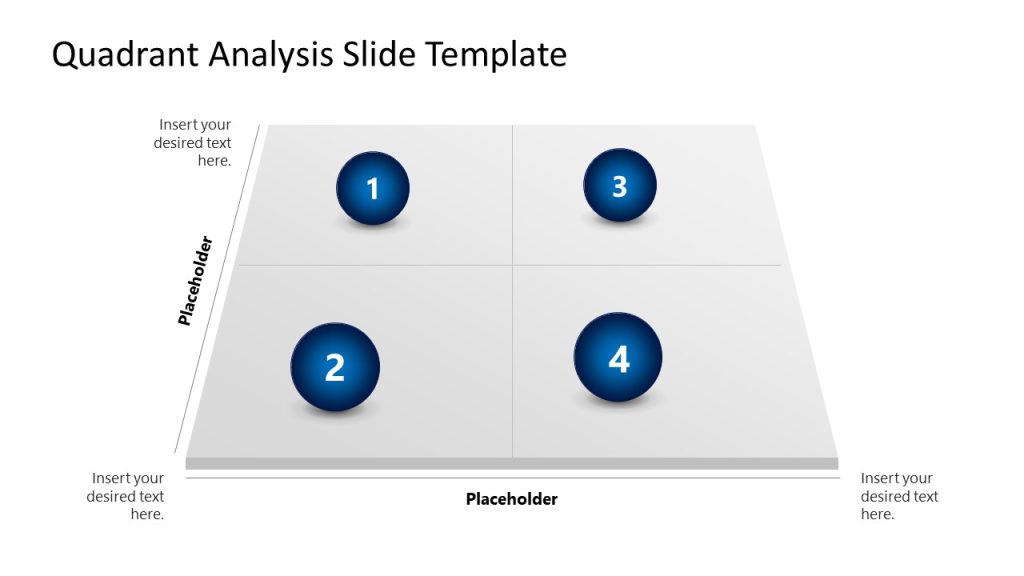 Quadrant Analysis Slide Template

Insert your desired text here.

Placeholder

1

3

2

4

Insert your desired text here.

Placeholder

Insert your desired text here.